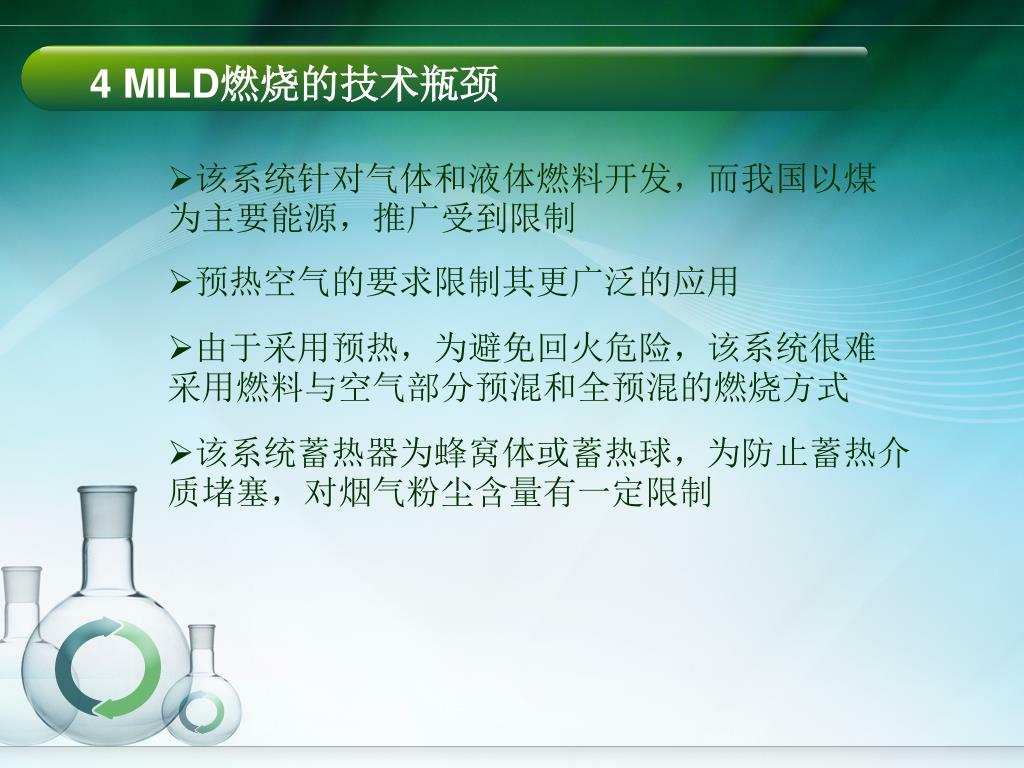 4 MILD燃烧的技术瓶颈

➢该系统针对气体和液体燃料开发，而我国以煤为主要能源，推广受到限制

➢预热空气的要求限制其更广泛的应用

➢由于采用预热，为避免回火危险，该系统很难采用燃料与空气部分预混和全预混的燃烧方式

➢该系统蓄热器为蜂窝体或蓄热球，为防止蓄热介质堵塞，对烟气粉尘含量有一定限制